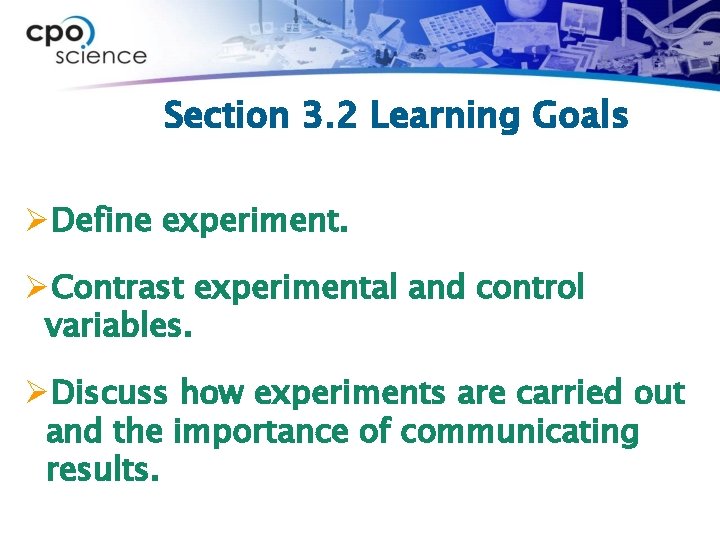 cpo science

Section 3.2 Learning Goals

➢Define experiment.

➢Contrast experimental and control variables.

➢Discuss how experiments are carried out and the importance of communicating results.